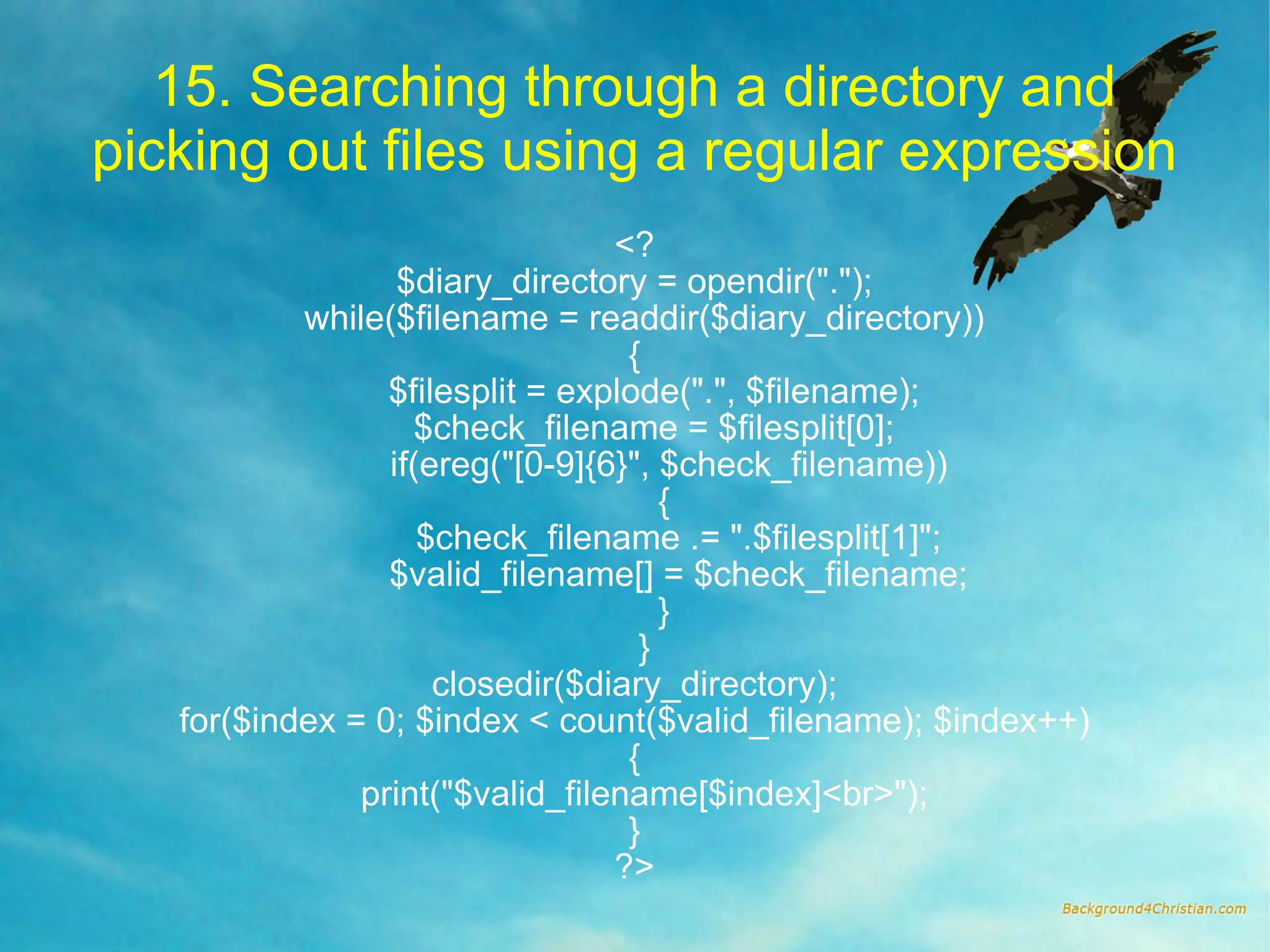 15. Searching through a directory and picking out files using a regular expression

<?
$diary_directory = opendir(".");
while($filename = readdir($diary_directory))
{
$filesplit = explode(".", $filename);
$check_filename = $filesplit[0];
if(ereg("[0-9]{6}", $check_filename))
{
$check_filename .= ".$filesplit[1]";
$valid_filename[] = $check_filename;
}
}
closedir($diary_directory);
for($index = 0; $index < count($valid_filename); $index++)
{
print("$valid_filename[$index]<br>");
}
?>

Background4Christian.com